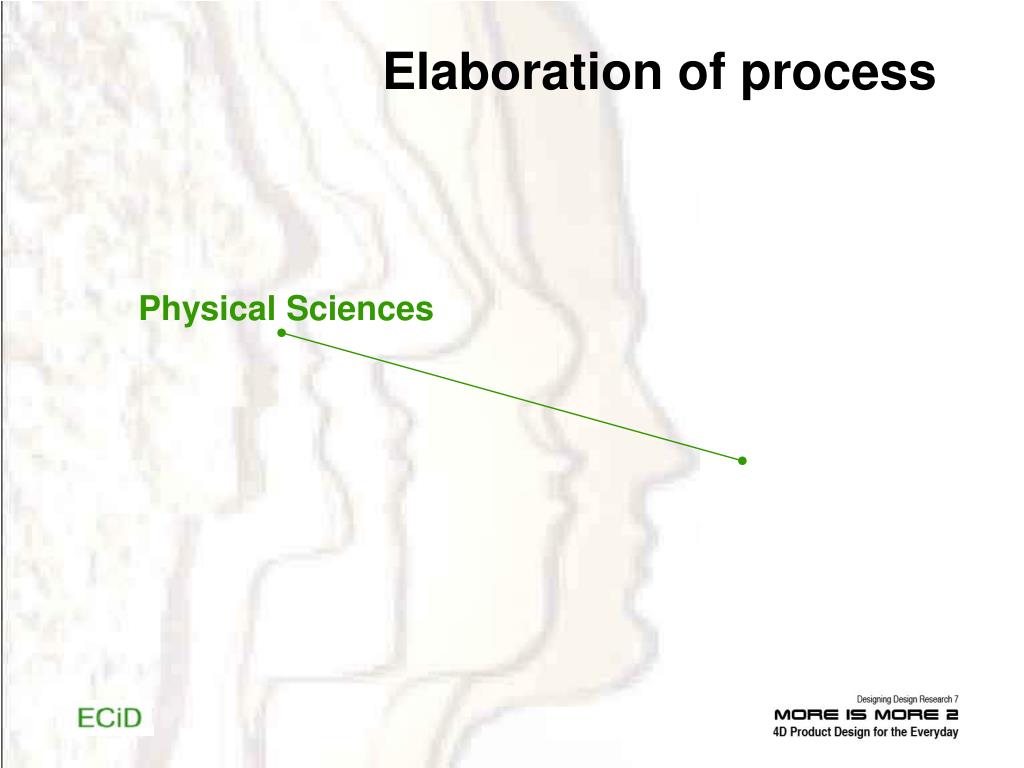 Elaboration of process

Physical Sciences

ECiD

Designing Design Research 7
MORE IS MORE 2
4D Product Design for the Everyday